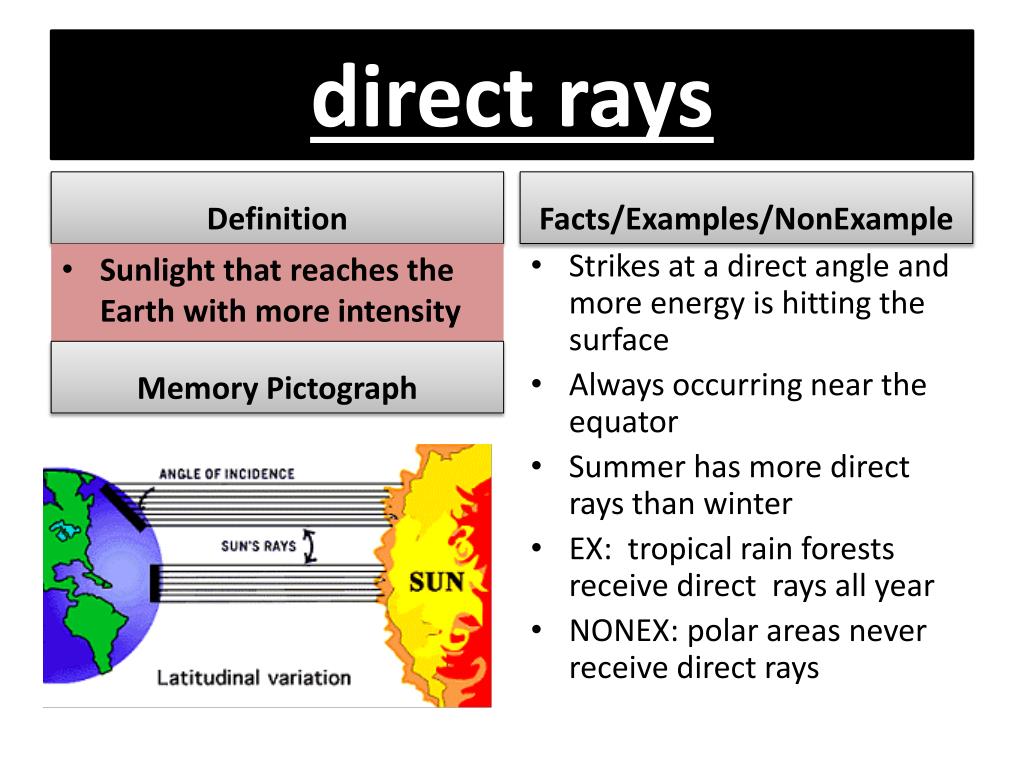 direct rays

Definition

• Sunlight that reaches the Earth with more intensity

Memory Pictograph

ANGLE OF INCIDENCE

SUN'S RAYS

SUN

Latitudinal variation

Facts/Examples/NonExample

• Strikes at a direct angle and more energy is hitting the surface
• Always occurring near the equator
• Summer has more direct rays than winter
• EX: tropical rain forests receive direct rays all year
• NONEX: polar areas never receive direct rays